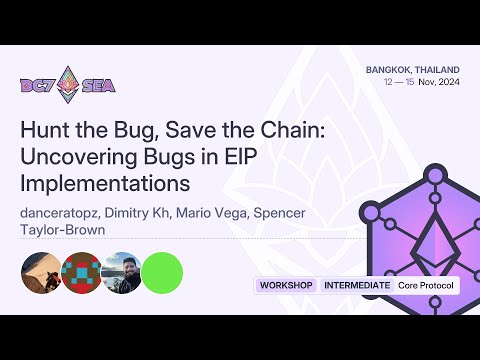 DC7 SEA

BANGKOK, THAILAND
12 — 15 Nov, 2024

Hunt the Bug, Save the Chain: Uncovering Bugs in EIP Implementations

danceratopz, Dimitry Kh, Mario Vega, Spencer Taylor-Brown

WORKSHOP INTERMEDIATE Core Protocol